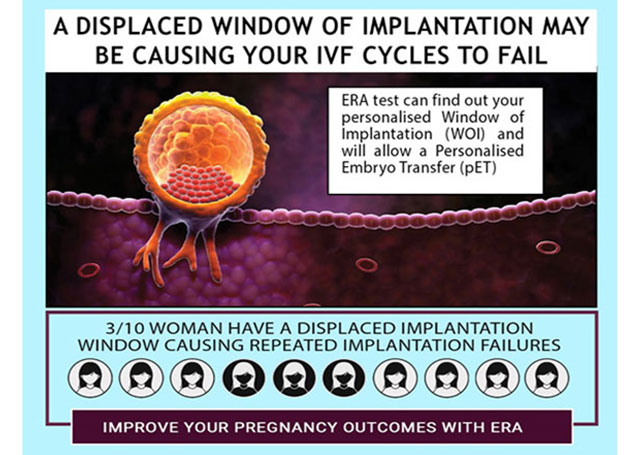 A DISPLACED WINDOW OF IMPLANTATION MAY BE CAUSING YOUR IVF CYCLES TO FAIL

ERA test can find out your personalised Window of Implantation (WOI) and will allow a Personalised Embryo Transfer (pET)

3/10 WOMAN HAVE A DISPLACED IMPLANTATION WINDOW CAUSING REPEATED IMPLANTATION FAILURES

IMPROVE YOUR PREGNANCY OUTCOMES WITH ERA